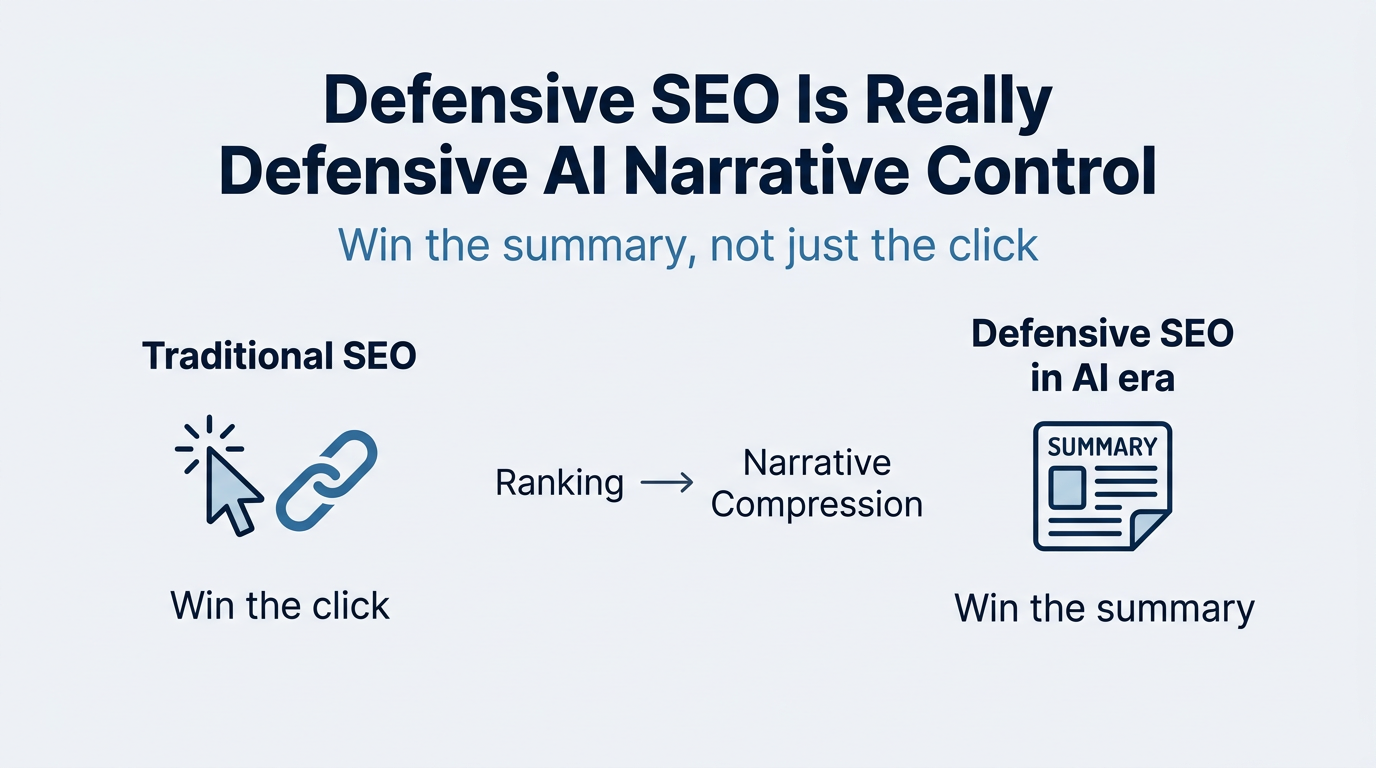 Defensive SEO Is Really Defensive AI Narrative Control

Win the summary, not just the click

Traditional SEO

Win the click

Ranking → Narrative Compression

Defensive SEO in AI era

SUMMARY

Win the summary